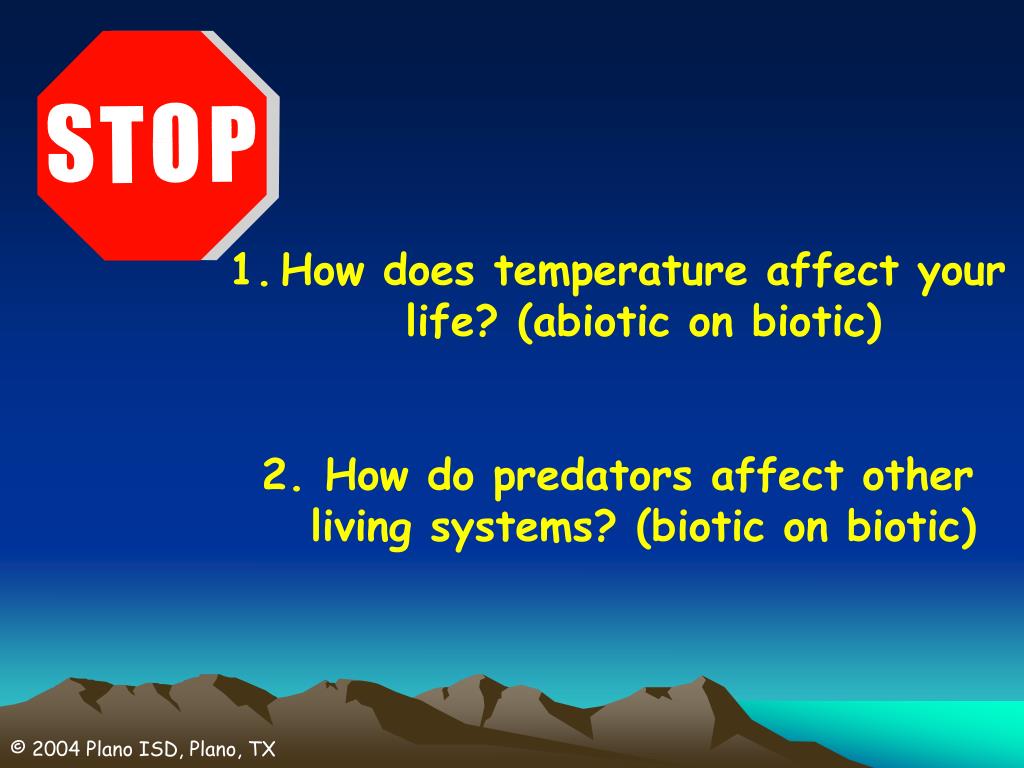 STOP

1. How does temperature affect your life? (abiotic on biotic)

2. How do predators affect other living systems? (biotic on biotic)

© 2004 Plano ISD, Plano, TX